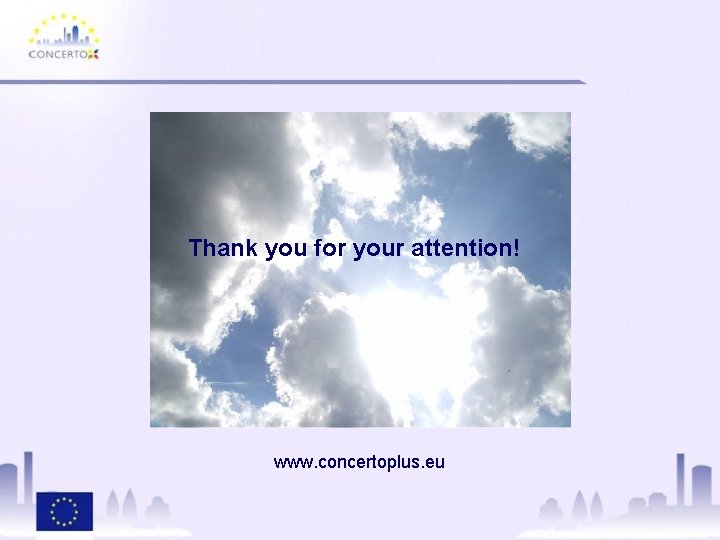 CONCERTO

Thank you for your attention!

www.concertoplus.eu